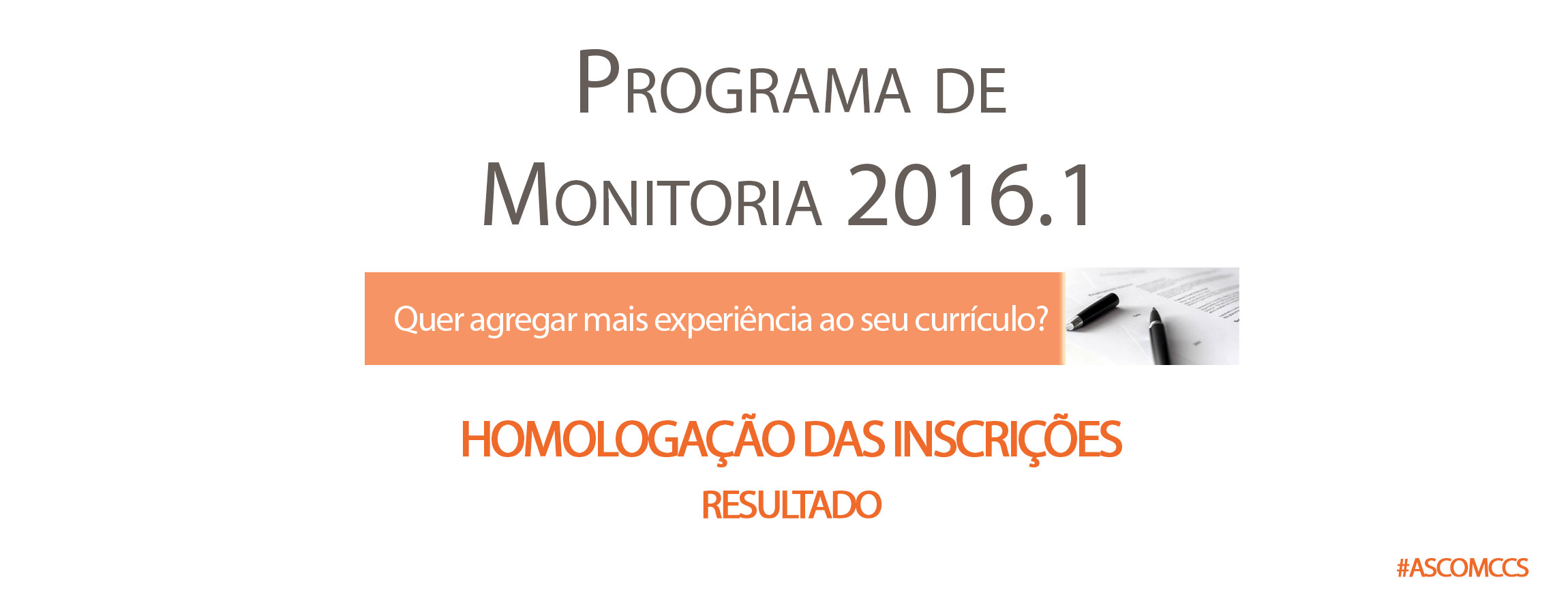 PROGRAMA DE MONITORIA 2016.1

Quer agregar mais experiência ao seu currículo?

HOMOLOGAÇÃO DAS INSCRIÇÕES
RESULTADO

#ASCOMCCS